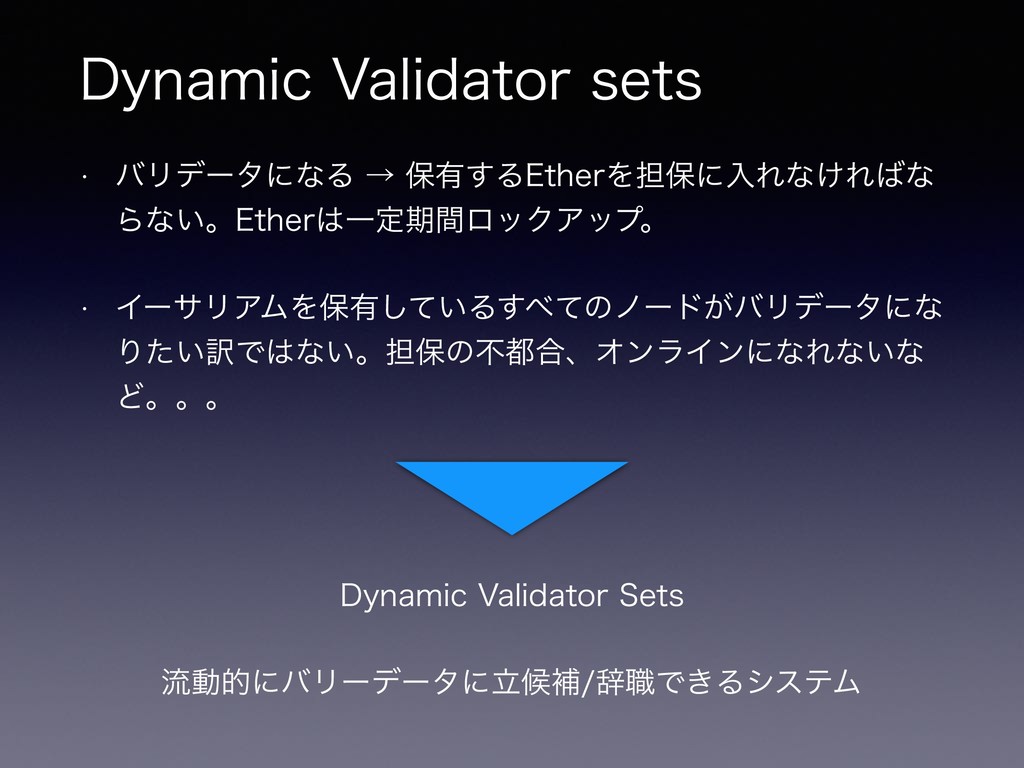 Dynamic Validator sets

• バリデータになる → 保有するEtherを担保に入れなければならない。Etherは一定期間ロックアップ。

• イーサリアムを保有しているすべてのノードがバリデータになりたい訳ではない。担保の不都合、オンラインになれないなど。。。

Dynamic Validator Sets

流動的にバリーデータに立候補/辞職できるシステム